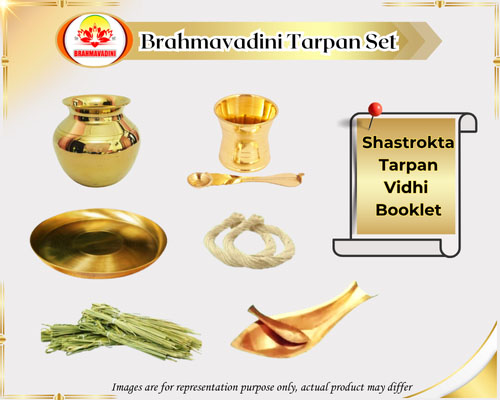 BRAHMAVADINI

Brahmavadini Tarpan Set

Shastrokta Tarpan Vidhi Booklet

Images are for representation purpose only, actual product may differ